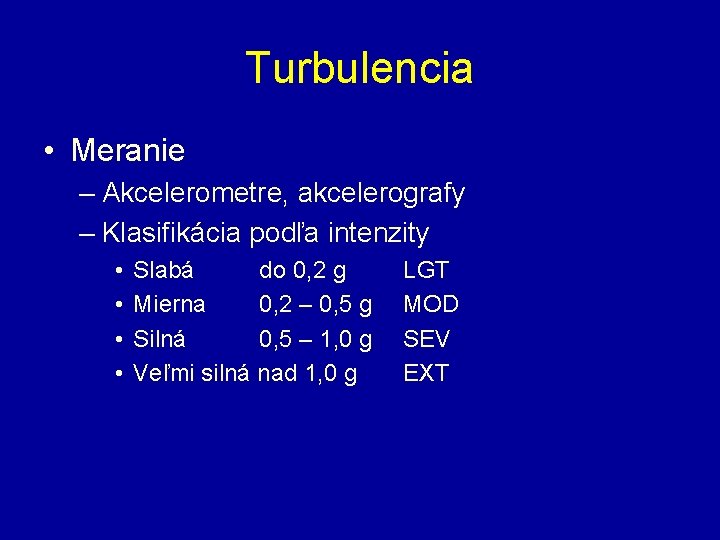 Turbulencia

• Meranie
– Akcelerometre, akcelerografy
– Klasifikácia podľa intenzity
• Slabá do 0,2 g LGT
• Mierna 0,2 – 0,5 g MOD
• Silná 0,5 – 1,0 g SEV
• Veľmi silná nad 1,0 g EXT